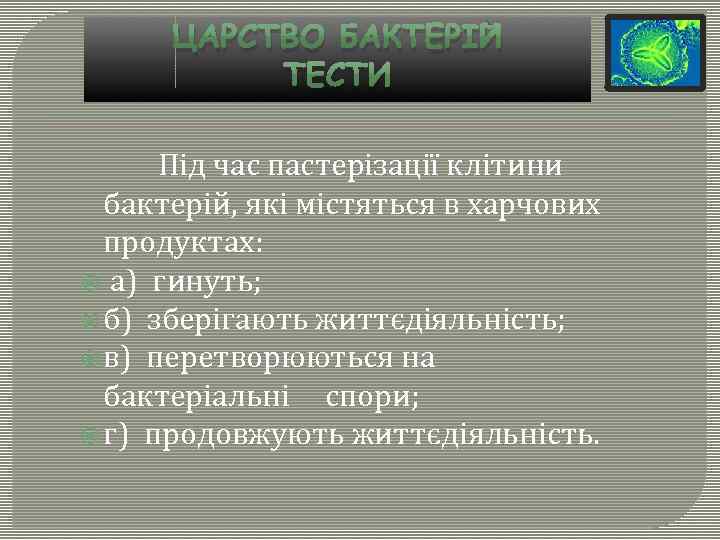 ЦАРСТВО БАКТЕРІЙ
ТЕСТИ

Під час пастерізації клітини бактерій, які містяться в харчових продуктах:
а) гинуть;
б) зберігають життєдіяльність;
в) перетворюються на бактеріальні спори;
г) продовжують життєдіяльність.